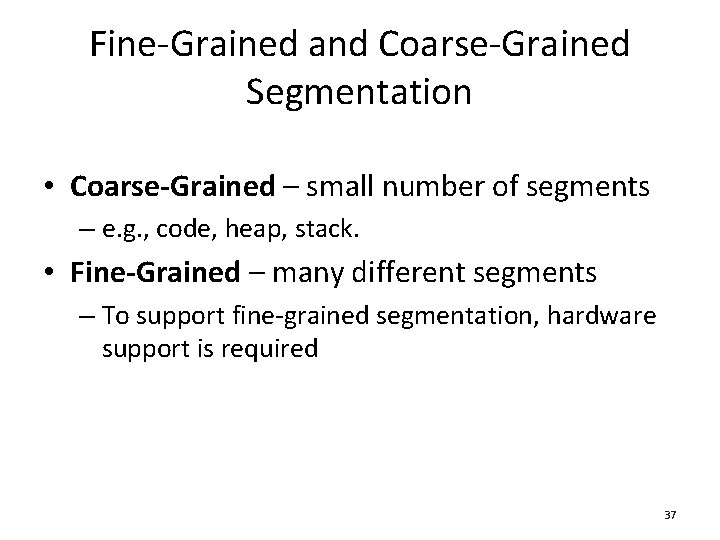 Fine-Grained and Coarse-Grained Segmentation

• Coarse-Grained – small number of segments
– e.g., code, heap, stack.

• Fine-Grained – many different segments
– To support fine-grained segmentation, hardware support is required

37